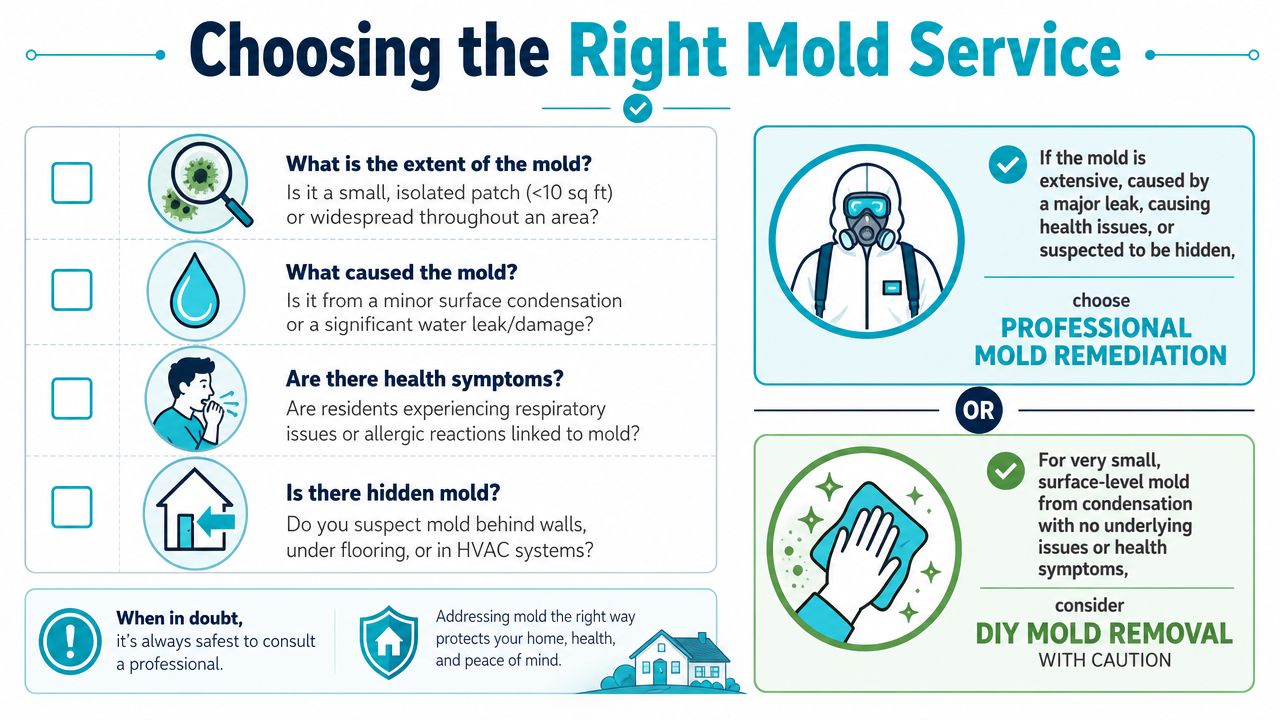 Choosing the Right Mold Service

What is the extent of the mold?
Is it a small, isolated patch (<10 sq ft) or widespread throughout an area?

What caused the mold?
Is it from a minor surface condensation or a significant water leak/damage?

Are there health symptoms?
Are residents experiencing respiratory issues or allergic reactions linked to mold?

Is there hidden mold?
Do you suspect mold behind walls, under flooring, or in HVAC systems?

When in doubt, it's always safest to consult a professional.

Addressing mold the right way protects your home, health, and peace of mind.

If the mold is extensive, caused by a major leak, causing health issues, or suspected to be hidden,

choose
PROFESSIONAL MOLD REMEDIATION

OR

For very small, surface-level mold from condensation with no underlying issues or health symptoms,

consider
DIY MOLD REMOVAL
WITH CAUTION